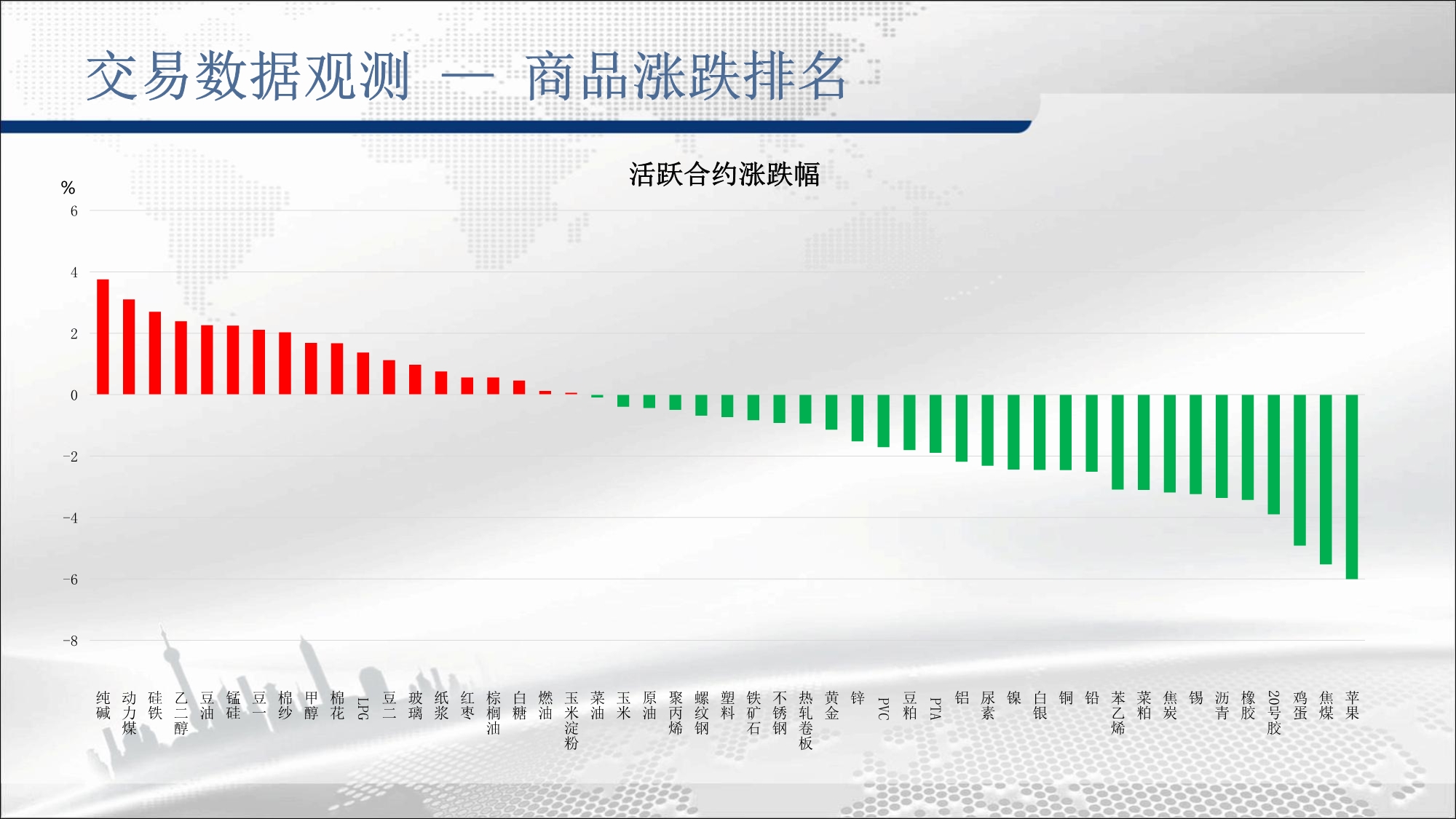 交易数据观测 — 商品涨跌排名

活跃合约涨跌幅

%
6
4
2
0
-2
-4
-6
-8

纯碱 动力煤 硅铁 乙二醇 豆油 锰硅 豆一 棉纱 甲醇 棉花 LPG 豆二 玻璃 纸浆 红枣 棕榈油 白糖 燃油 玉米淀粉 菜油 玉米 原油 聚丙烯 螺纹钢 塑料 铁矿石 不锈钢 热轧卷板 黄金 锌 PVC 豆粕 PTA 铝 尿素 镍 白银 铜 铅 苯乙烯 菜粕 焦炭 锡 沥青 橡胶 20号胶 鸡蛋 焦煤 苹果